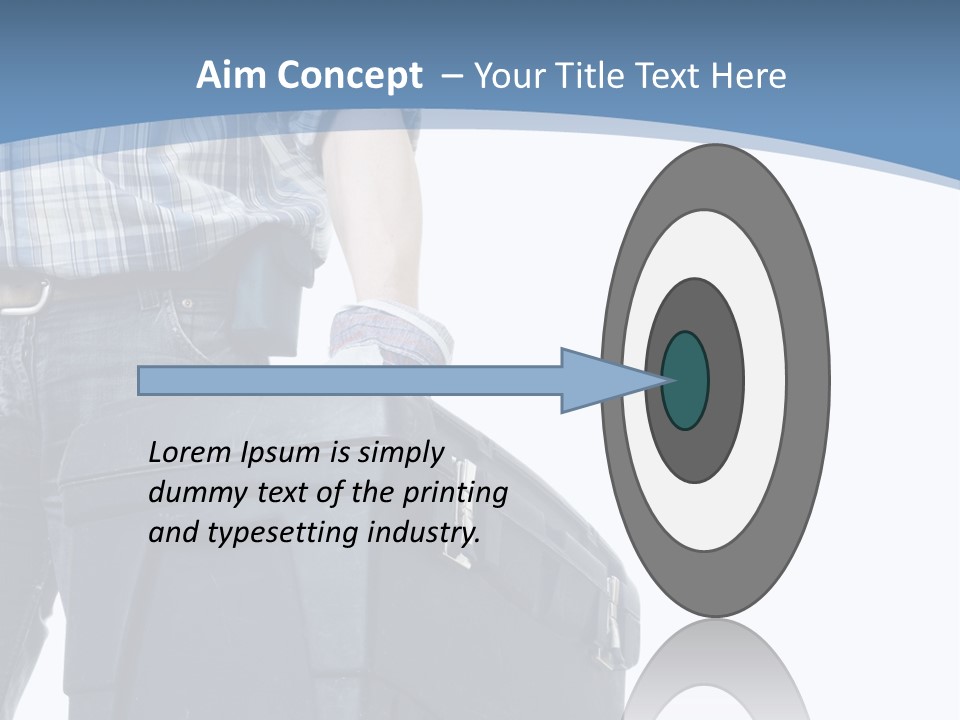 Aim Concept – Your Title Text Here

Lorem Ipsum is simply dummy text of the printing and typesetting industry.